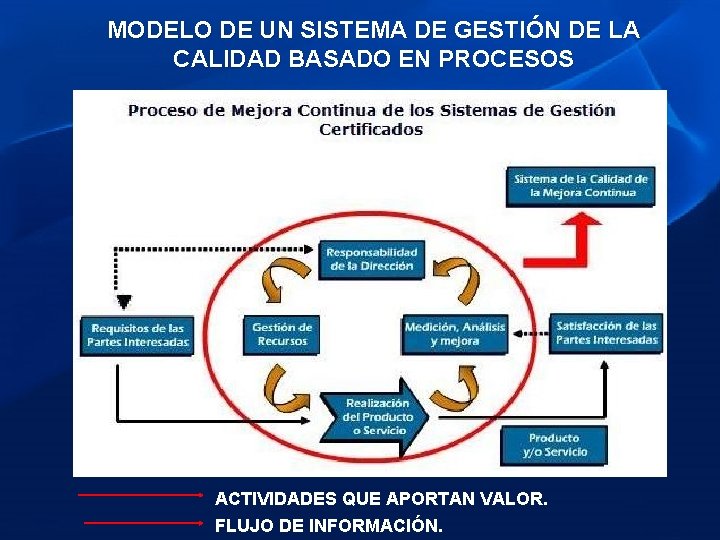 MODELO DE UN SISTEMA DE GESTIÓN DE LA CALIDAD BASADO EN PROCESOS

Proceso de Mejora Continua de los Sistemas de Gestión Certificados

Sistema de la Calidad de la Mejora Continua

Responsabilidad de la Dirección

Requisitos de las Partes Interesadas

Gestión de Recursos

Medición, Análisis y mejora

Satisfacción de las Partes Interesadas

Realización del Producto o Servicio

Producto y/o Servicio

ACTIVIDADES QUE APORTAN VALOR.

FLUJO DE INFORMACIÓN.